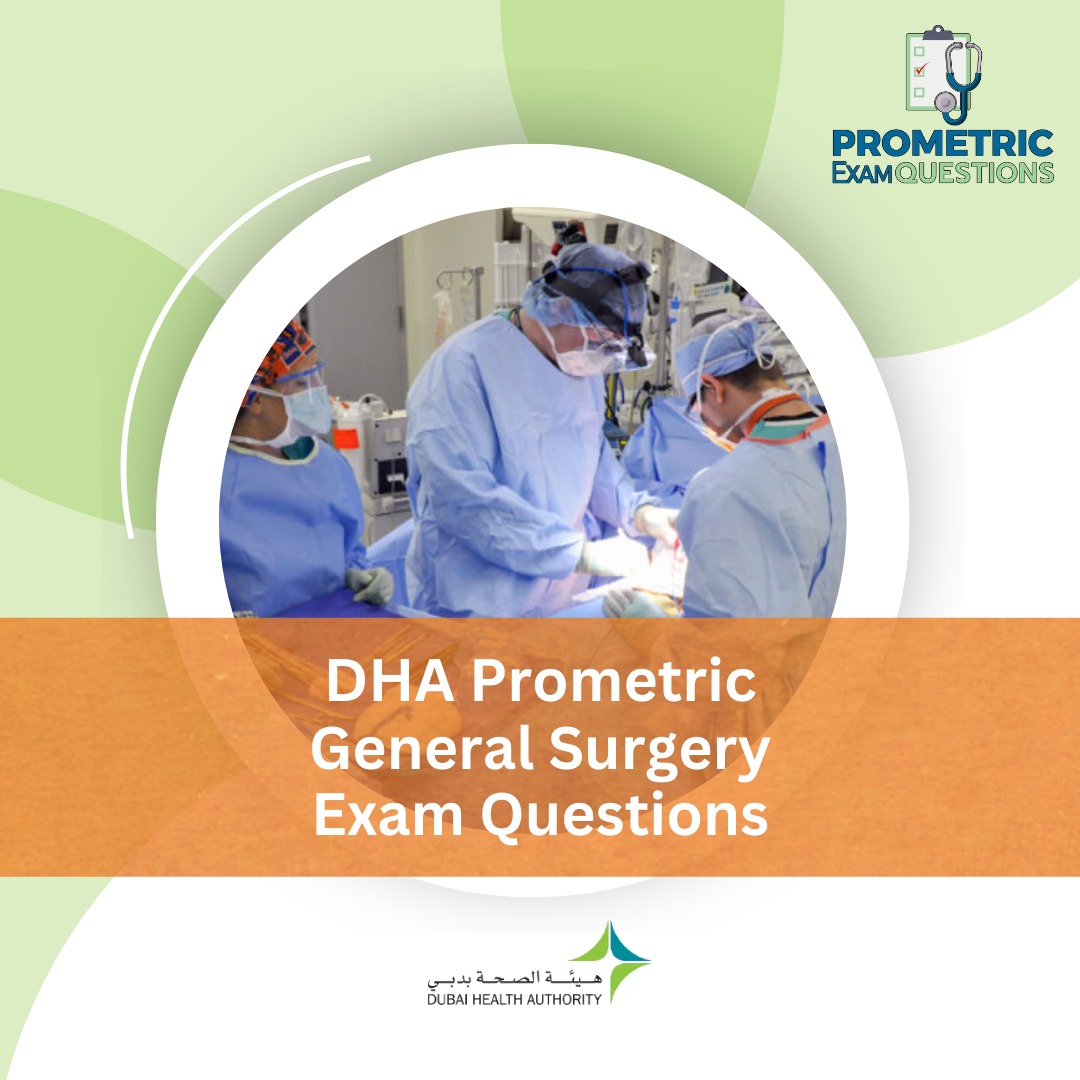 PROMETRIC
EXAM QUESTIONS

DHA Prometric General Surgery Exam Questions

هيئة الصحة بدبي
DUBAI HEALTH AUTHORITY